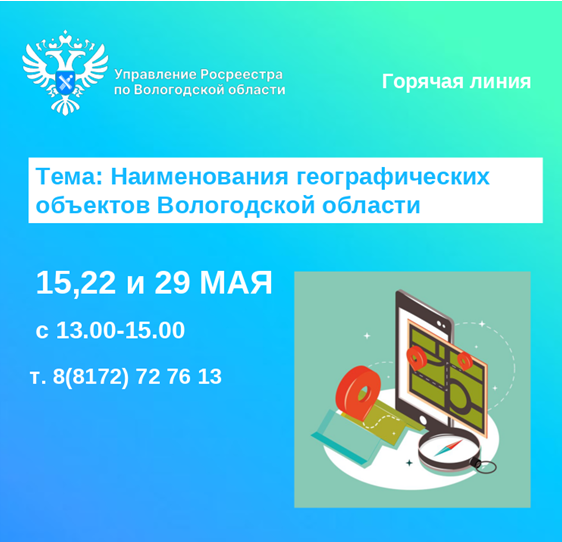 Управление Росреестра по Вологодской области

Горячая линия

Тема: Наименования географических объектов Вологодской области

15,22 и 29 МАЯ

с 13.00-15.00

т. 8(8172) 72 76 13